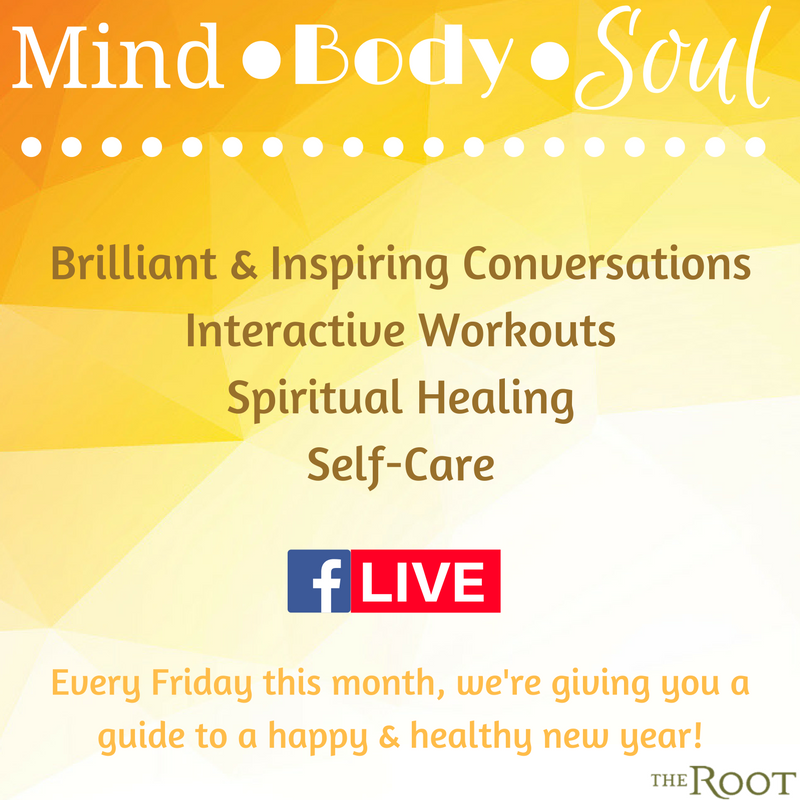 Mind • Body • Soul

Brilliant & Inspiring Conversations
Interactive Workouts
Spiritual Healing
Self-Care

f LIVE

Every Friday this month, we're giving you a guide to a happy & healthy new year!

THE ROOT